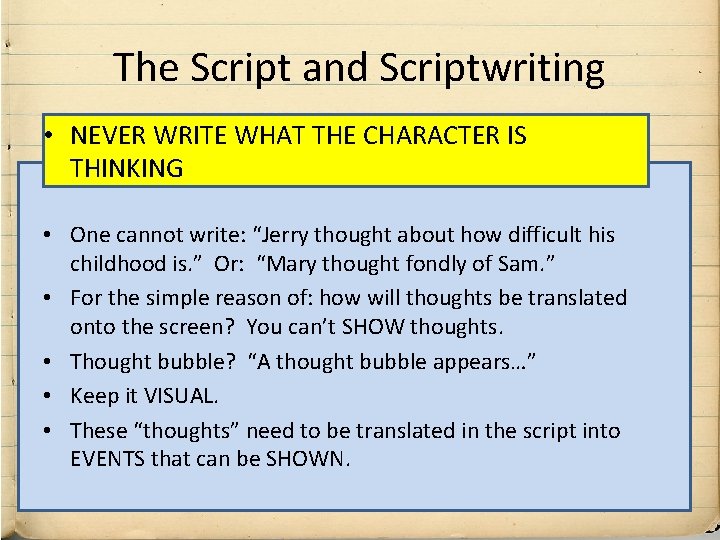 The Script and Scriptwriting

• NEVER WRITE WHAT THE CHARACTER IS THINKING

• One cannot write: “Jerry thought about how difficult his childhood is.” Or: “Mary thought fondly of Sam.”
• For the simple reason of: how will thoughts be translated onto the screen? You can’t SHOW thoughts.
• Thought bubble? “A thought bubble appears…”
• Keep it VISUAL.
• These “thoughts” need to be translated in the script into EVENTS that can be SHOWN.